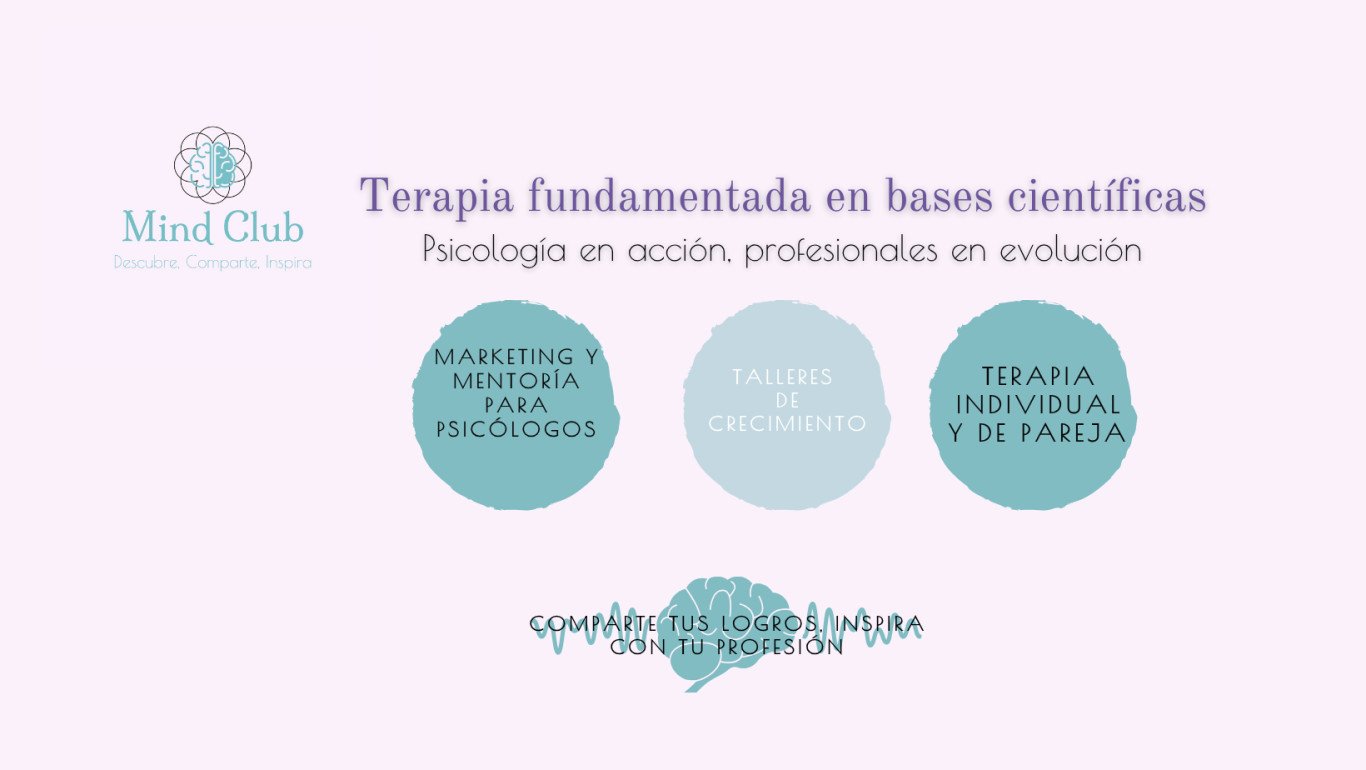 Mind Club
Descubre, Comparte, Inspira

Terapia fundamentada en bases científicas
Psicología en acción, profesionales en evolución

MARKETING Y MENTORÍA PARA PSICÓLOGOS

TALLERES DE CRECIMIENTO

TERAPIA INDIVIDUAL Y DE PAREJA

COMPARTE TUS LOGROS, INSPIRA CON TU PROFESIÓN